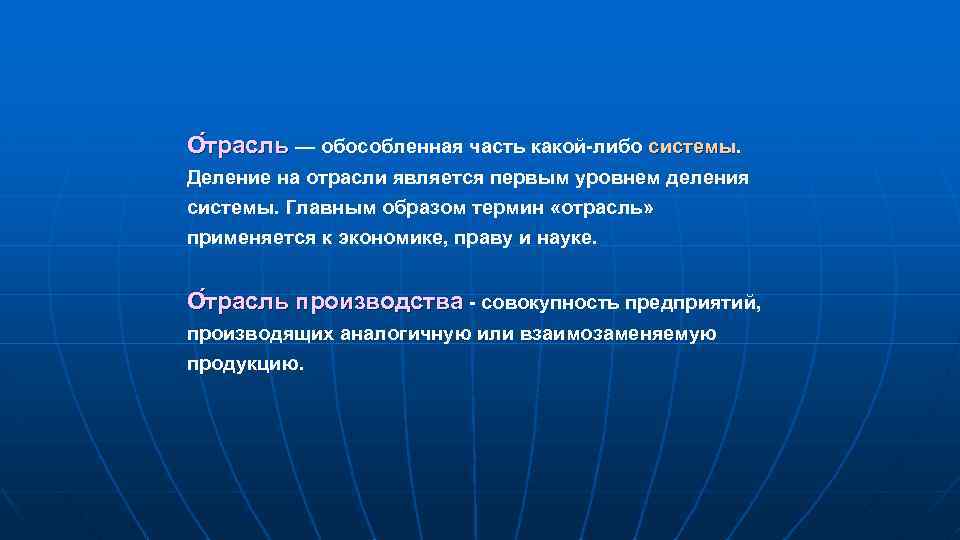 О́трасль — обособленная часть какой-либо системы. Деление на отрасли является первым уровнем деления системы. Главным образом термин «отрасль» применяется к экономике, праву и науке.

О́трасль производства - совокупность предприятий, производящих аналогичную или взаимозаменяемую продукцию.